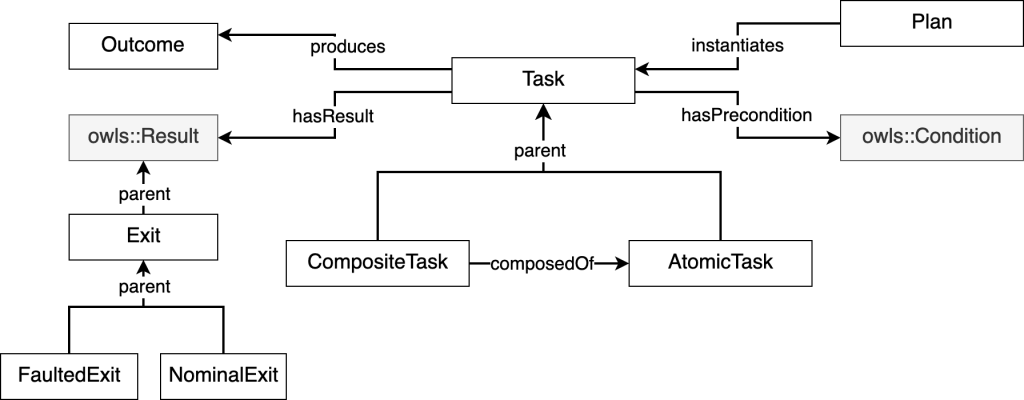 Outcome

produces

Plan

instantiates

Task

hasResult

hasPrecondition

owls::Result

owls::Condition

parent

parent

Exit

CompositeTask

composedOf

AtomicTask

parent

FaultedExit

NominalExit